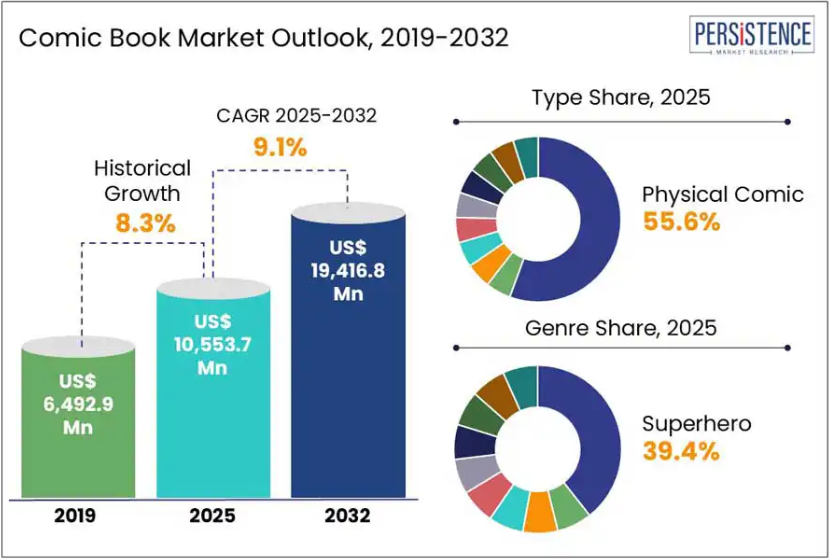 Comic Book Market Outlook, 2019-2032

PERSISTENCE
MARKET RESEARCH

CAGR 2025-2032
9.1%

Historical Growth
8.3%

US$ 6,492.9 Mn

US$ 10,553.7 Mn

US$ 19,416.8 Mn

2019

2025

2032

Type Share, 2025

Physical Comic
55.6%

Genre Share, 2025

Superhero
39.4%